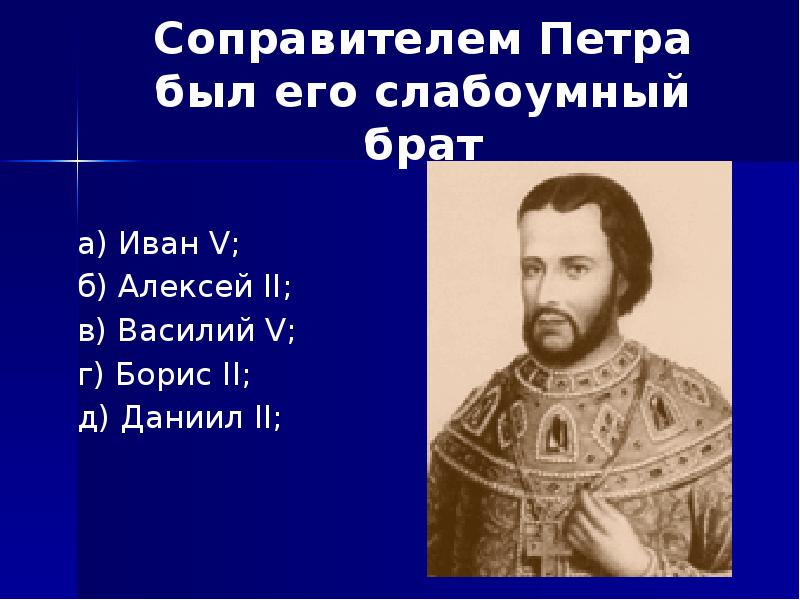 Соправителем Петра был его слабоумный брат

а) Иван V;
б) Алексей II;
в) Василий V;
г) Борис II;
д) Даниил II;